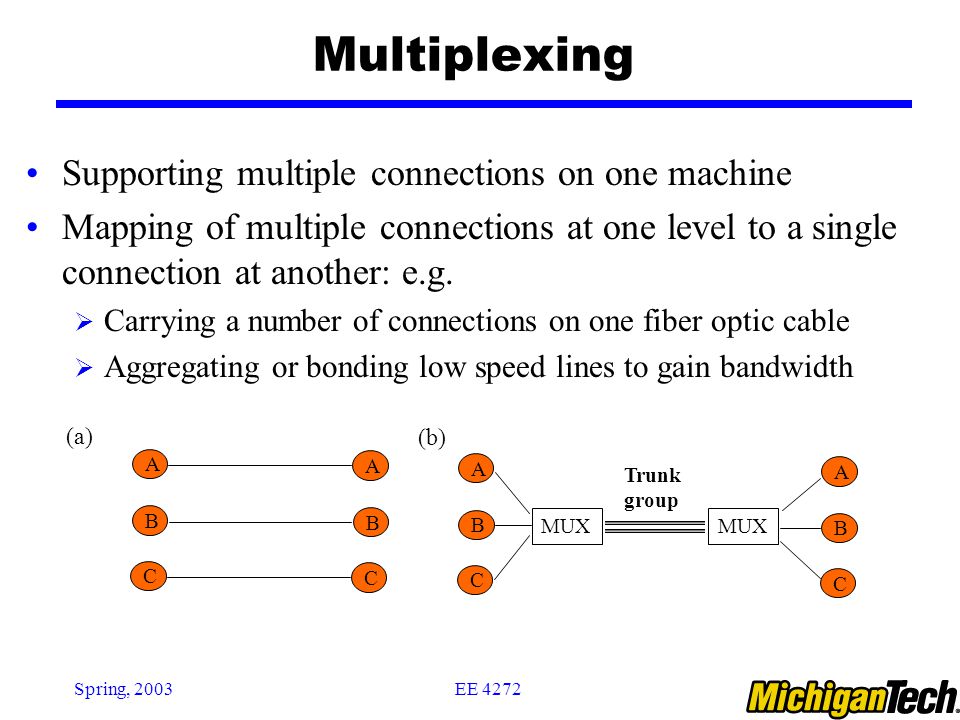 Multiplexing

• Supporting multiple connections on one machine
• Mapping of multiple connections at one level to a single connection at another: e.g.
➢ Carrying a number of connections on one fiber optic cable
➢ Aggregating or bonding low speed lines to gain bandwidth

(a)
A A
B B
C C

(b)
A
B
C
MUX
Trunk group
MUX
A
B
C

Spring, 2003
EE 4272
MichiganTech